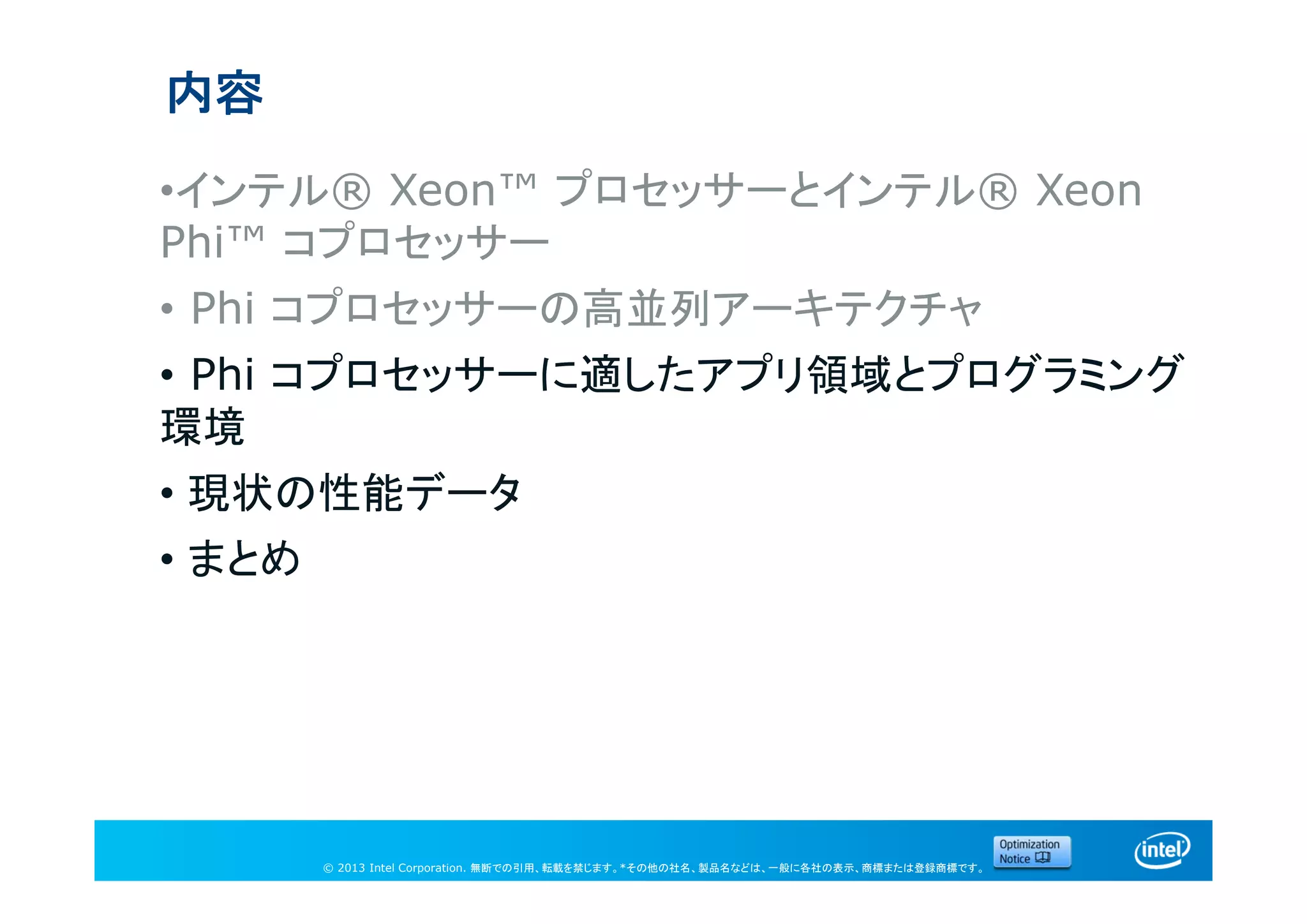 内容

•インテル® Xeon™ プロセッサーとインテル® Xeon Phi™ コプロセッサー

• Phi コプロセッサーの高並列アーキテクチャ

• Phi コプロセッサーに適したアプリ領域とプログラミング環境

• 現状の性能データ

• まとめ

© 2013 Intel Corporation. 無断での引用、転載を禁じます。*その他の社名、製品名などは、一般に各社の表示、商標または登録商標です。

Optimization Notice

intel